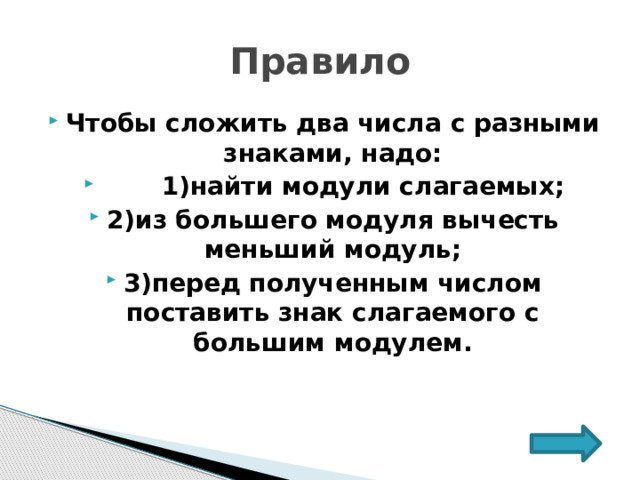 Правило

Чтобы сложить два числа с разными знаками, надо:

1)найти модули слагаемых;

2)из большего модуля вычесть меньший модуль;

3)перед полученным числом поставить знак слагаемого с большим модулем.